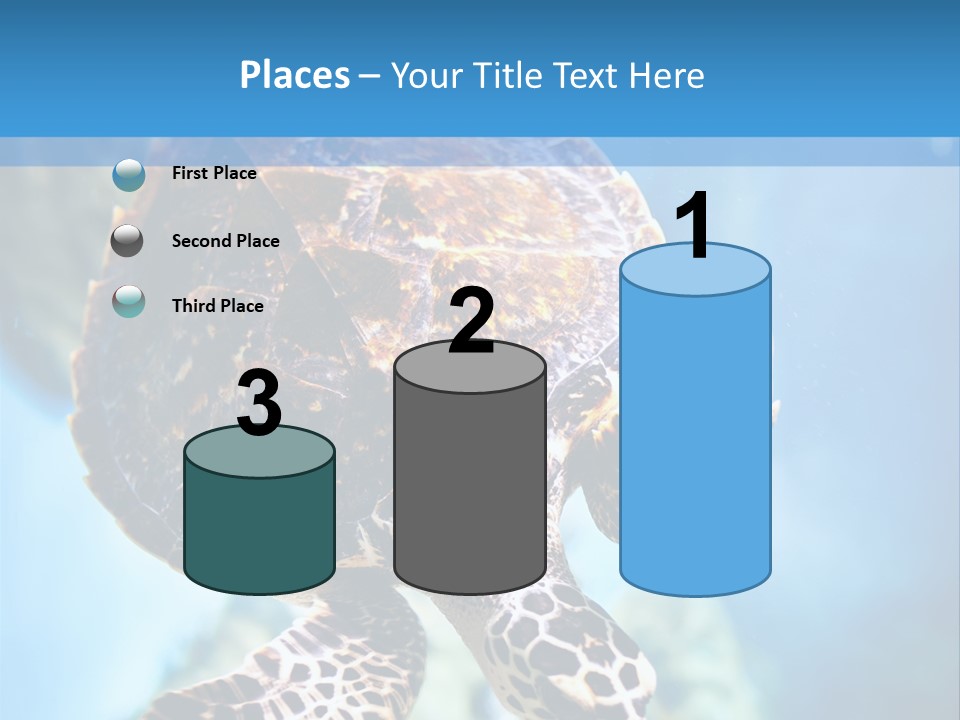 Places – Your Title Text Here

First Place

Second Place

Third Place

3

2

1